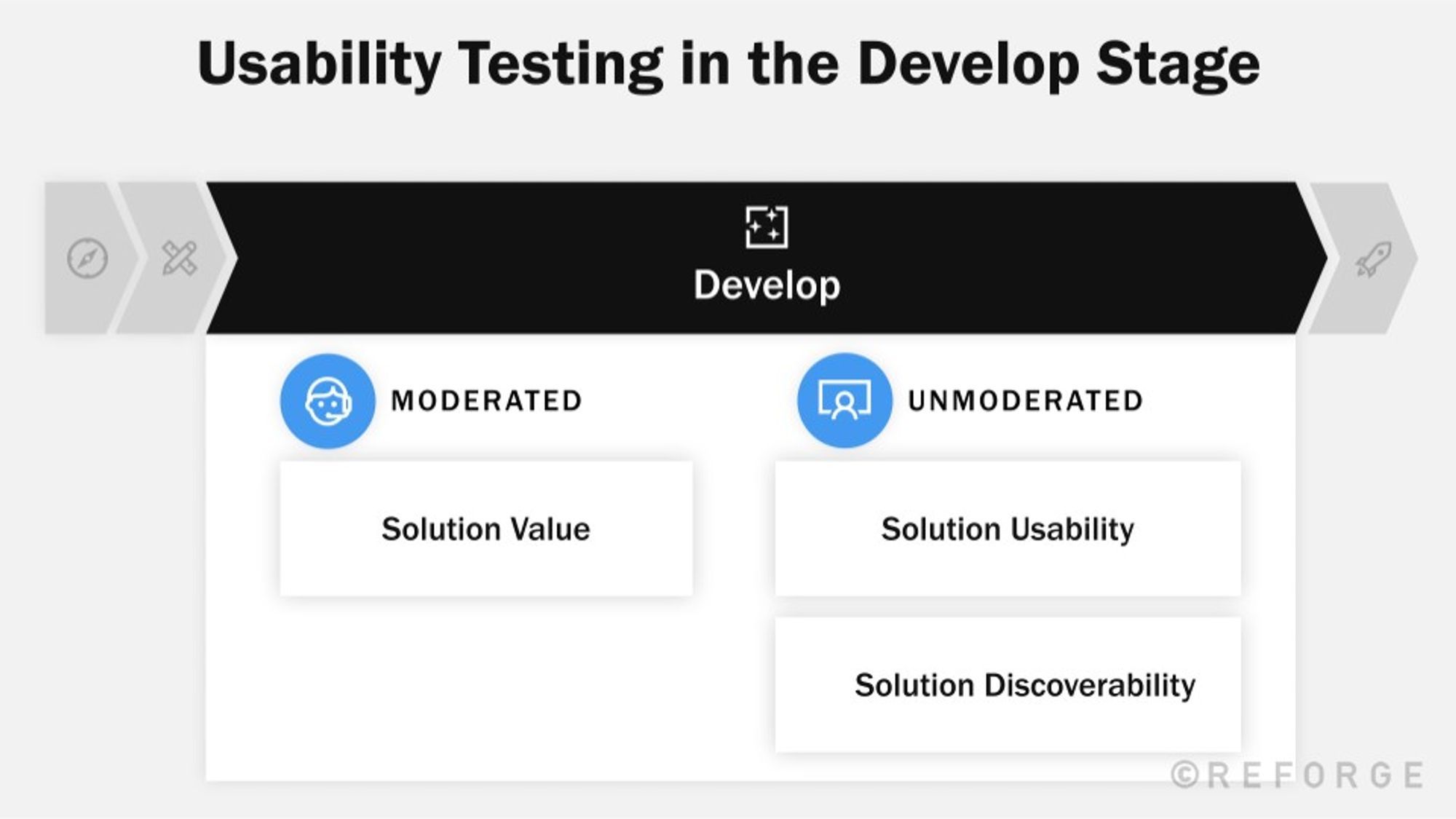 Usability Testing in the Develop Stage

Develop

MODERATED

Solution Value

UNMODERATED

Solution Usability

Solution Discoverability

©REFORGE